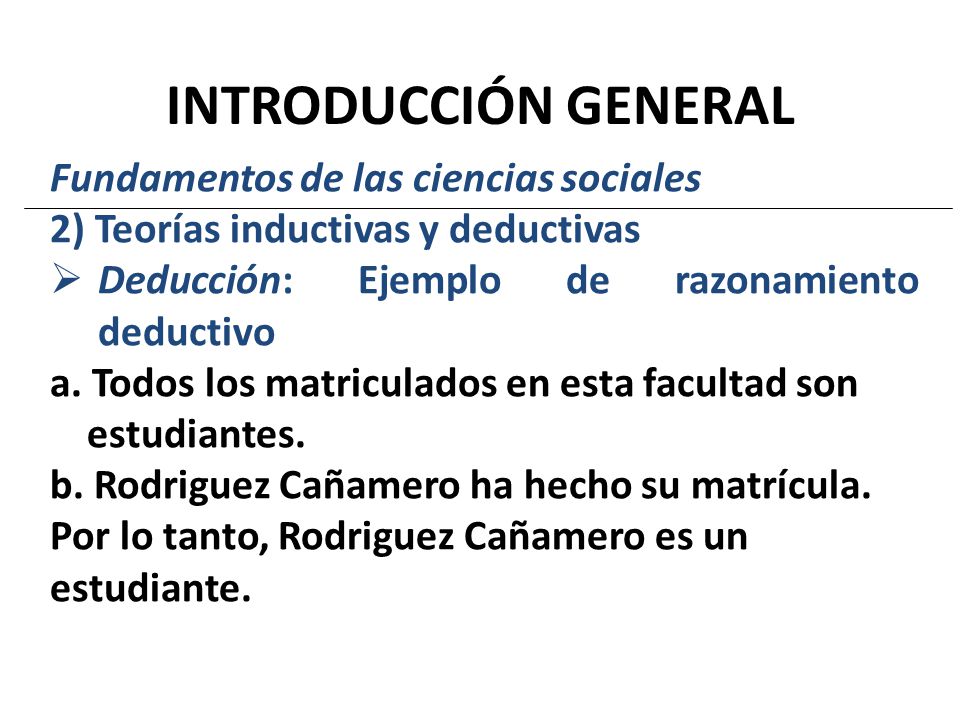 INTRODUCCIÓN GENERAL

Fundamentos de las ciencias sociales

2) Teorías inductivas y deductivas

➢ Deducción: Ejemplo de razonamiento deductivo

a. Todos los matriculados en esta facultad son estudiantes.

b. Rodriguez Cañamero ha hecho su matrícula.

Por lo tanto, Rodriguez Cañamero es un estudiante.